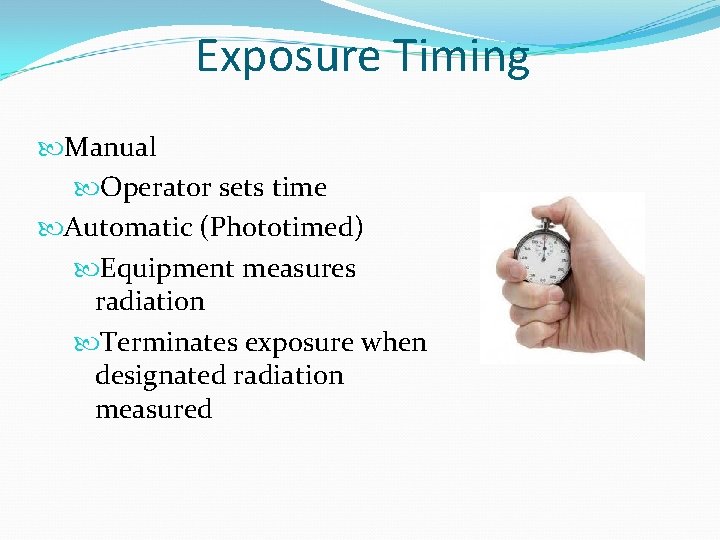 Exposure Timing

Manual

Operator sets time

Automatic (Phototimed)

Equipment measures radiation

Terminates exposure when designated radiation measured